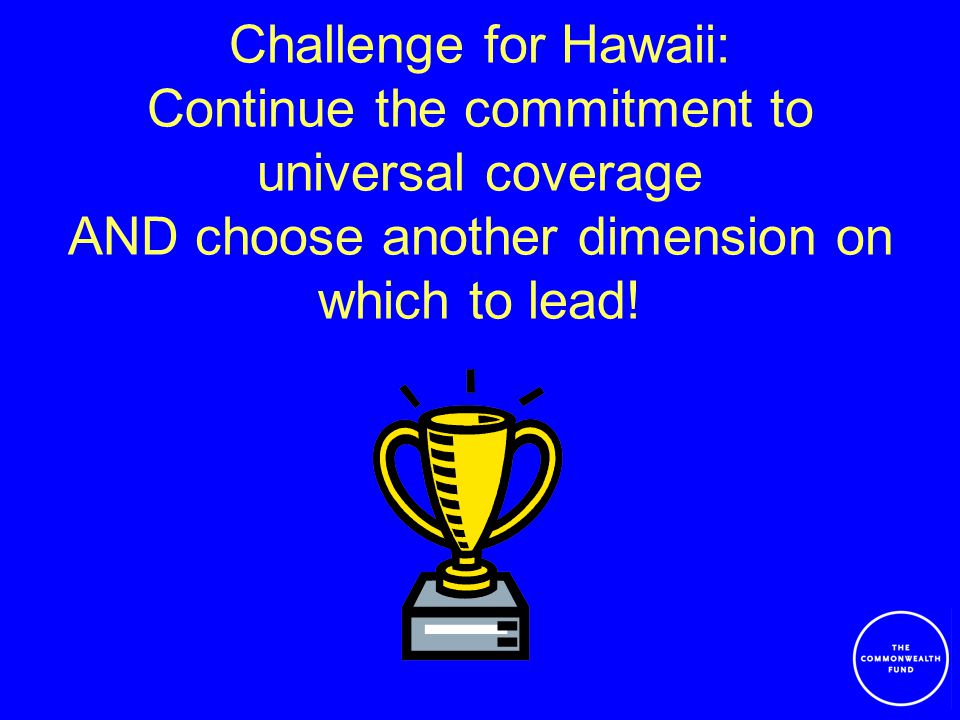 Challenge for Hawaii:
Continue the commitment to universal coverage
AND choose another dimension on which to lead!

THE COMMONWEALTH FUND